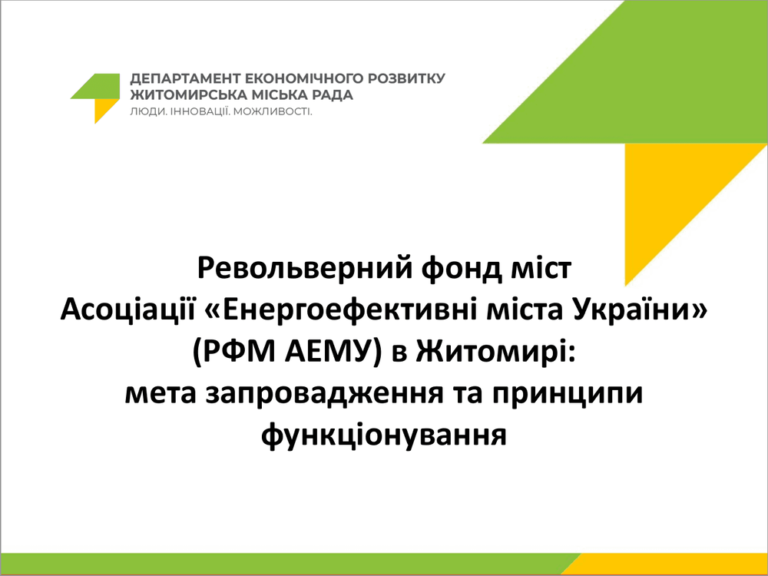 ДЕПАРТАМЕНТ ЕКОНОМІЧНОГО РОЗВИТКУ
ЖИТОМИРСЬКА МІСЬКА РАДА
ЛЮДИ. ІННОВАЦІЇ. МОЖЛИВОСТІ.

Револьверний фонд міст Асоціації «Енергоефективні міста України» (РФМ АЕМУ) в Житомирі: мета запровадження та принципи функціонування